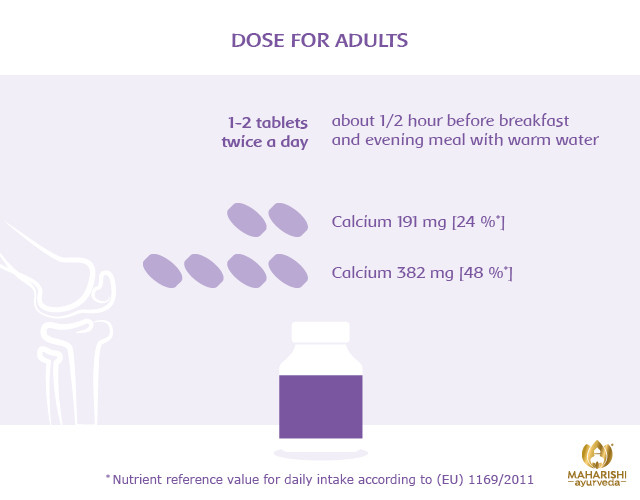 DOSE FOR ADULTS

1-2 tablets twice a day

about 1/2 hour before breakfast and evening meal with warm water

Calcium 191 mg [24 %*]

Calcium 382 mg [48 %*]

*Nutrient reference value for daily intake according to (EU) 1169/2011

MAHARISHI ayurveda